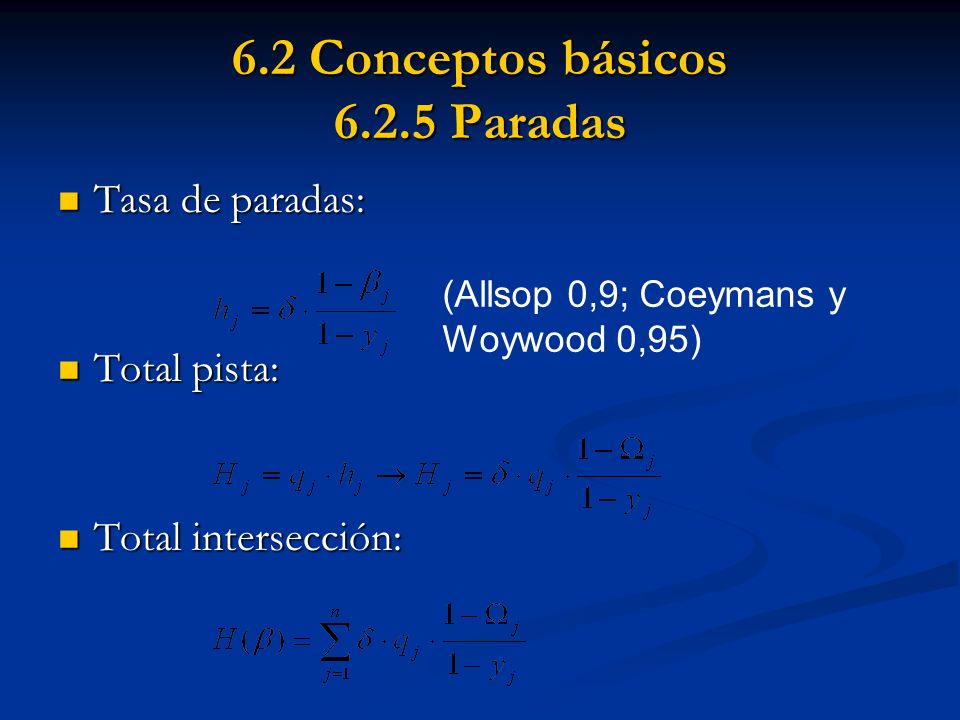 6.2 Conceptos básicos
6.2.5 Paradas

Tasa de paradas:

$h_j = \delta \cdot \frac{1-\beta_j}{1-y_j}$

(Allsop 0,9; Coeymans y Woywood 0,95)

Total pista:

$H_j = q_j \cdot h_j \rightarrow H_j = \delta \cdot q_j \cdot \frac{1-\Omega_j}{1-y_j}$

Total intersección:

$H(\beta) = \sum_{j=1}^{n} \delta \cdot q_j \cdot \frac{1-\Omega_j}{1-y_j}$